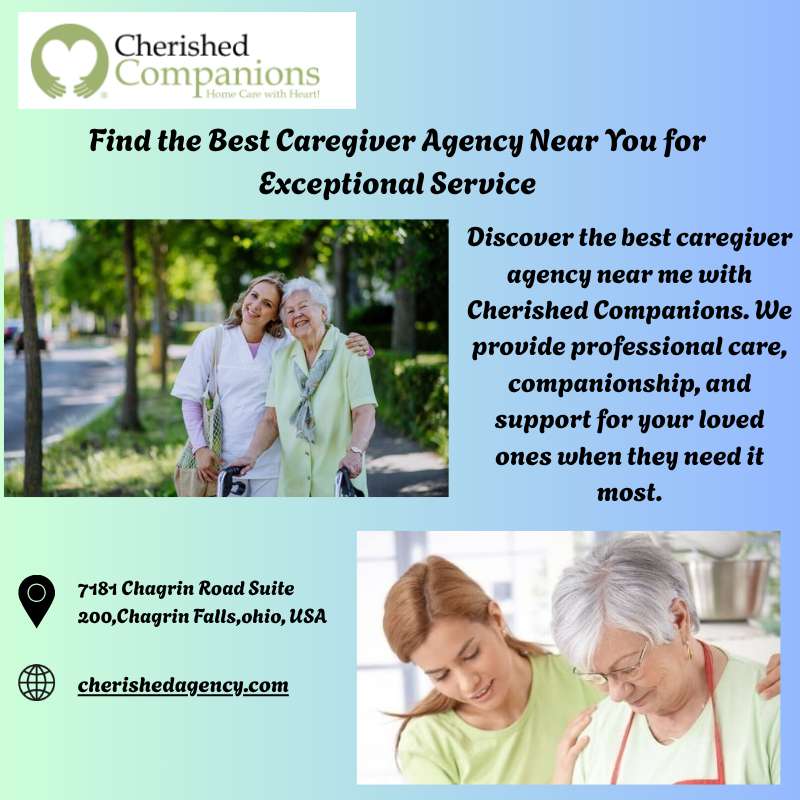 Cherished Companions
Home Care with Heart!

Find the Best Caregiver Agency Near You for Exceptional Service

Discover the best caregiver agency near me with Cherished Companions. We provide professional care, companionship, and support for your loved ones when they need it most.

7181 Chagrin Road Suite 200,Chagrin Falls,ohio, USA

cherishedagency.com